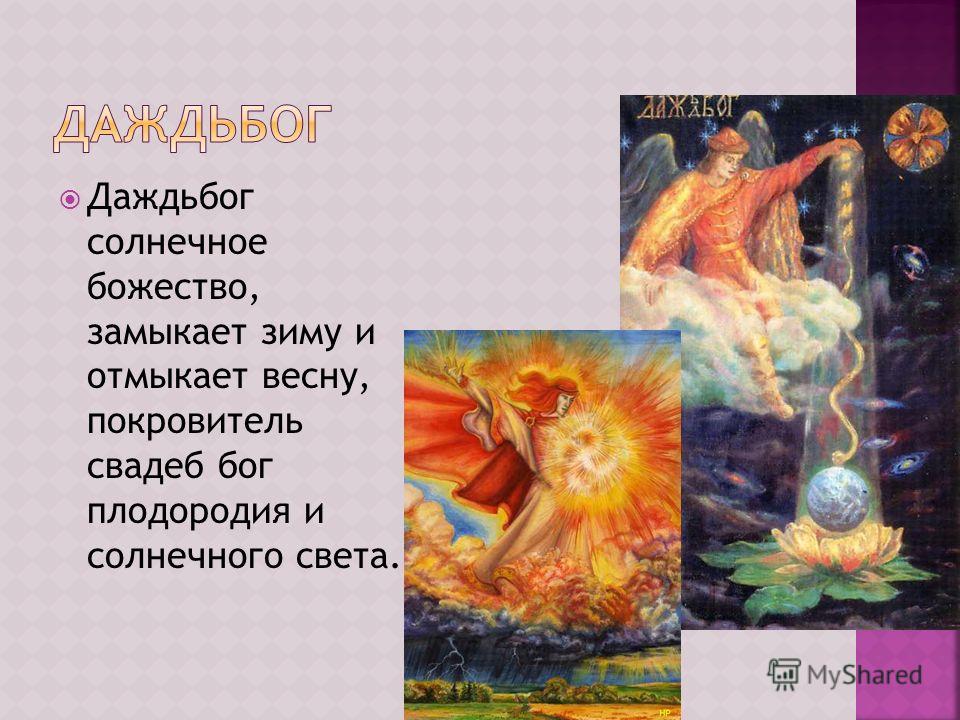 ДАЖДЬБОГ

Даждьбог солнечное божество, замыкает зиму и отмыкает весну, покровитель свадеб бог плодородия и солнечного света.

ДАЖДЬБОГ

MyShared